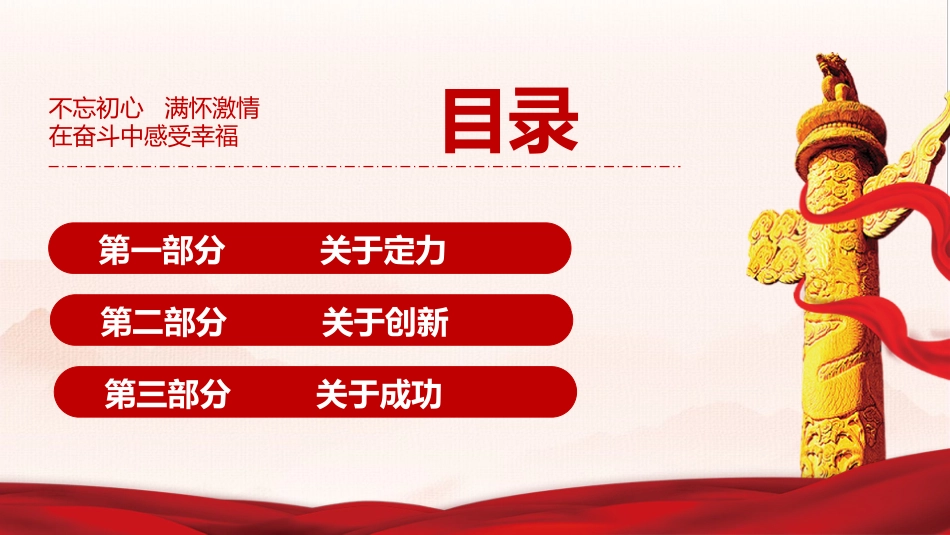 不忘初心　满怀激情
在奋斗中感受幸福

目录

第一部分　　关于定力

第二部分　　关于创新

第三部分　　关于成功